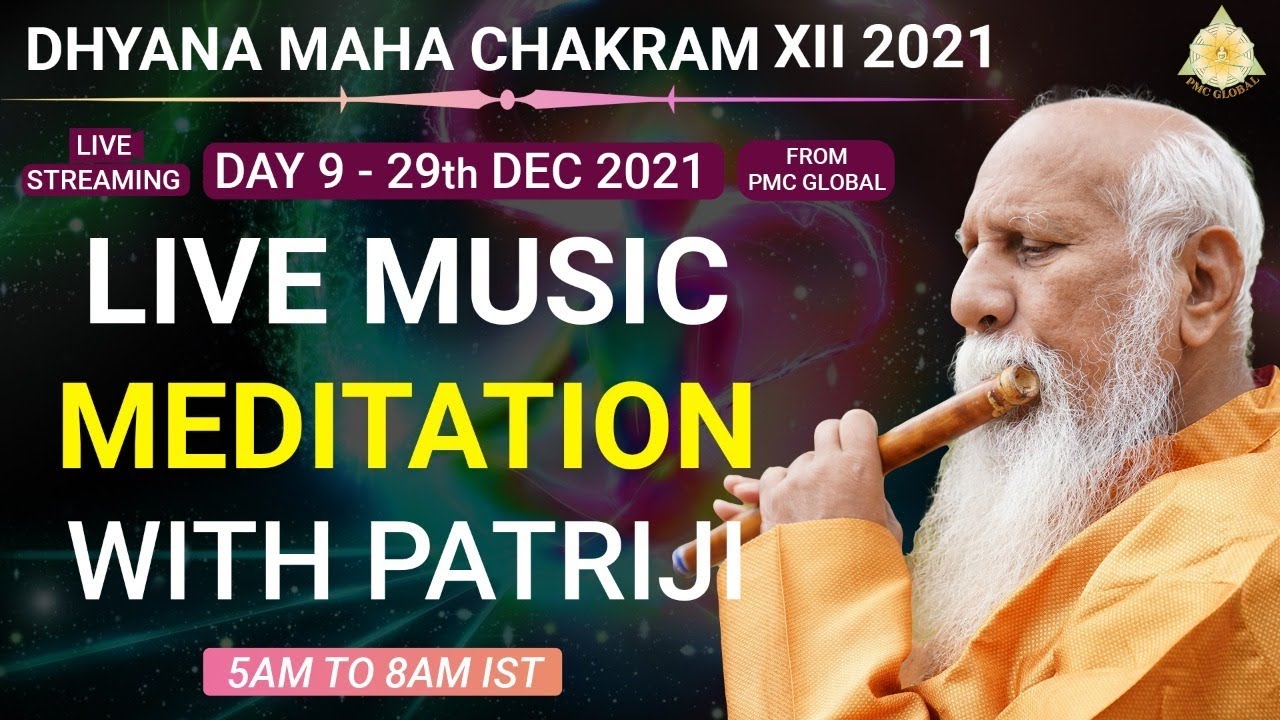 DHYANA MAHA CHAKRAM XII 2021

PMC GLOBAL

LIVE STREAMING

DAY 9 - 29th DEC 2021

FROM PMC GLOBAL

LIVE MUSIC MEDITATION WITH PATRIJI

5AM TO 8AM IST